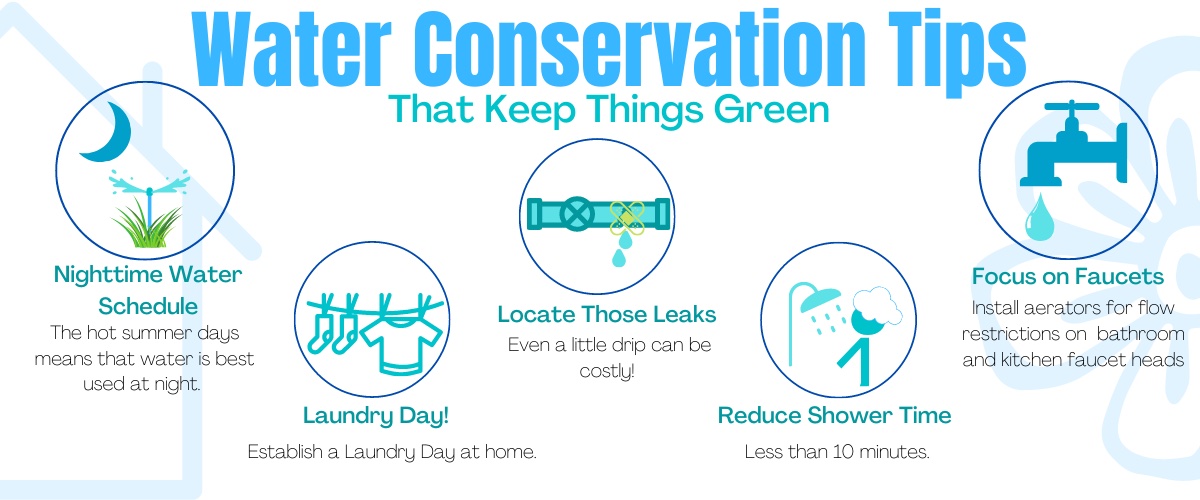 Water Conservation Tips

That Keep Things Green

Nighttime Water Schedule

The hot summer days means that water is best used at night.

Laundry Day!

Establish a Laundry Day at home.

Locate Those Leaks

Even a little drip can be costly!

Reduce Shower Time

Less than 10 minutes.

Focus on Faucets

Install aerators for flow restrictions on bathroom and kitchen faucet heads